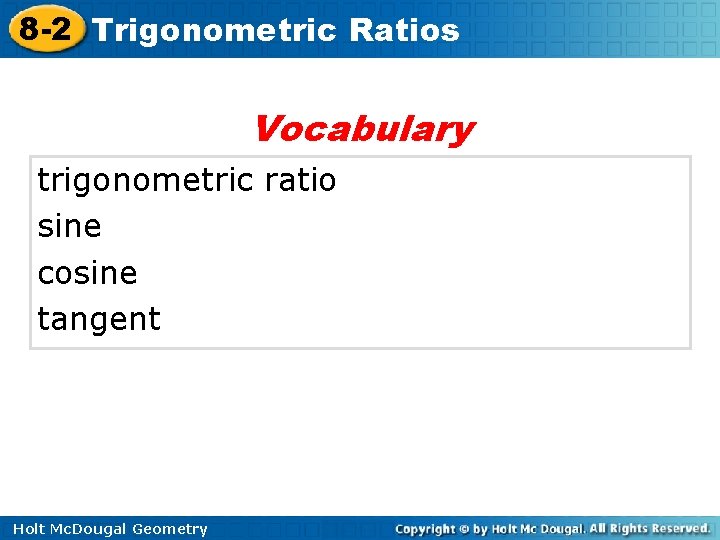 8-2 Trigonometric Ratios

Vocabulary

trigonometric ratio
sine
cosine
tangent

Holt McDougal Geometry

Copyright © by Holt Mc Dougal. All Rights Reserved.